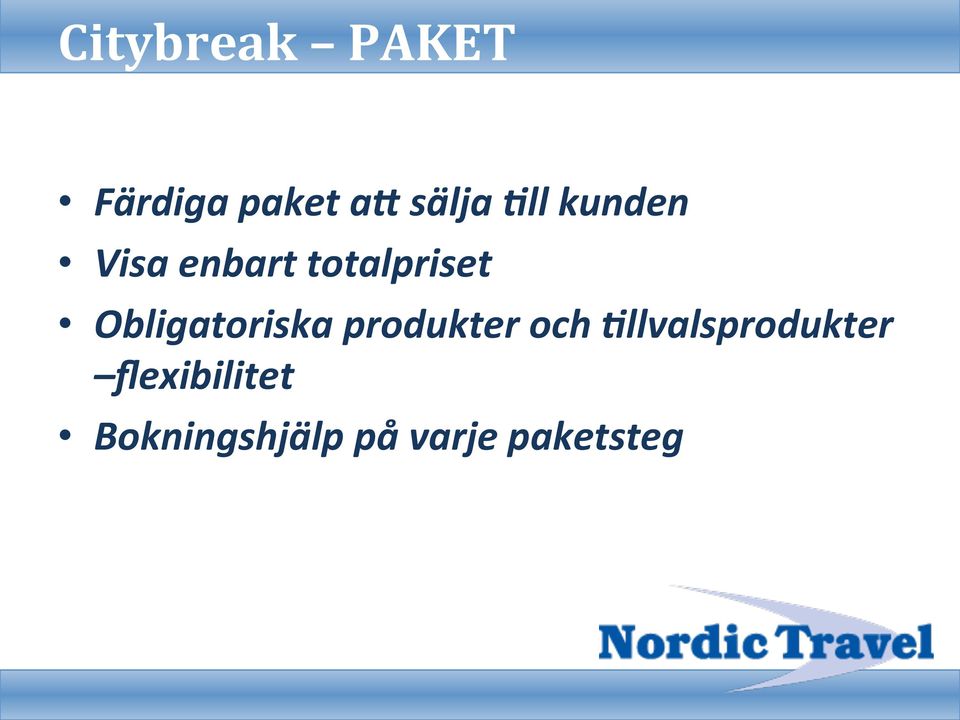 Citybreak – PAKET

• Färdiga paket att sälja till kunden
• Visa enbart totalpriset
• Obligatoriska produkter och tillvalsprodukter –flexibilitet
• Bokningshjälp på varje paketsteg

Nordic Travel